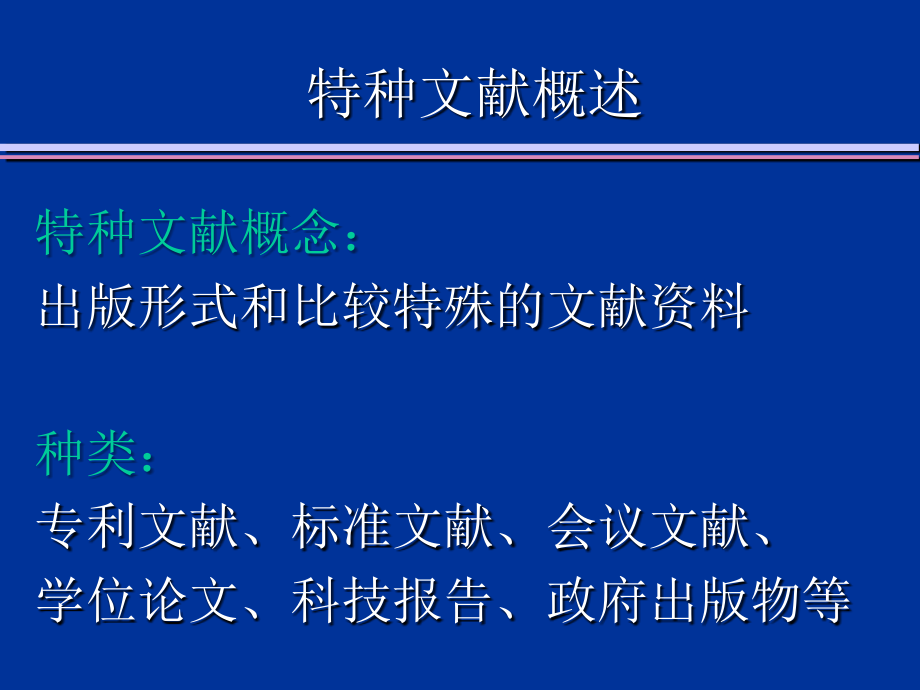 特种文献概述

特种文献概念：
出版形式和比较特殊的文献资料

种类：
专利文献、标准文献、会议文献、学位论文、科技报告、政府出版物等